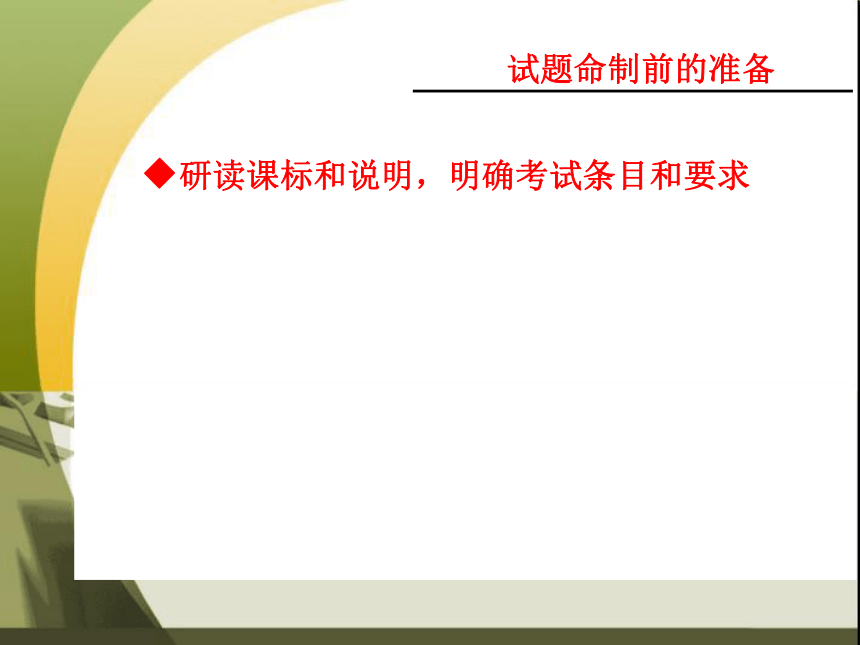 试题命制前的准备

◆研读课标和说明，明确考试条目和要求